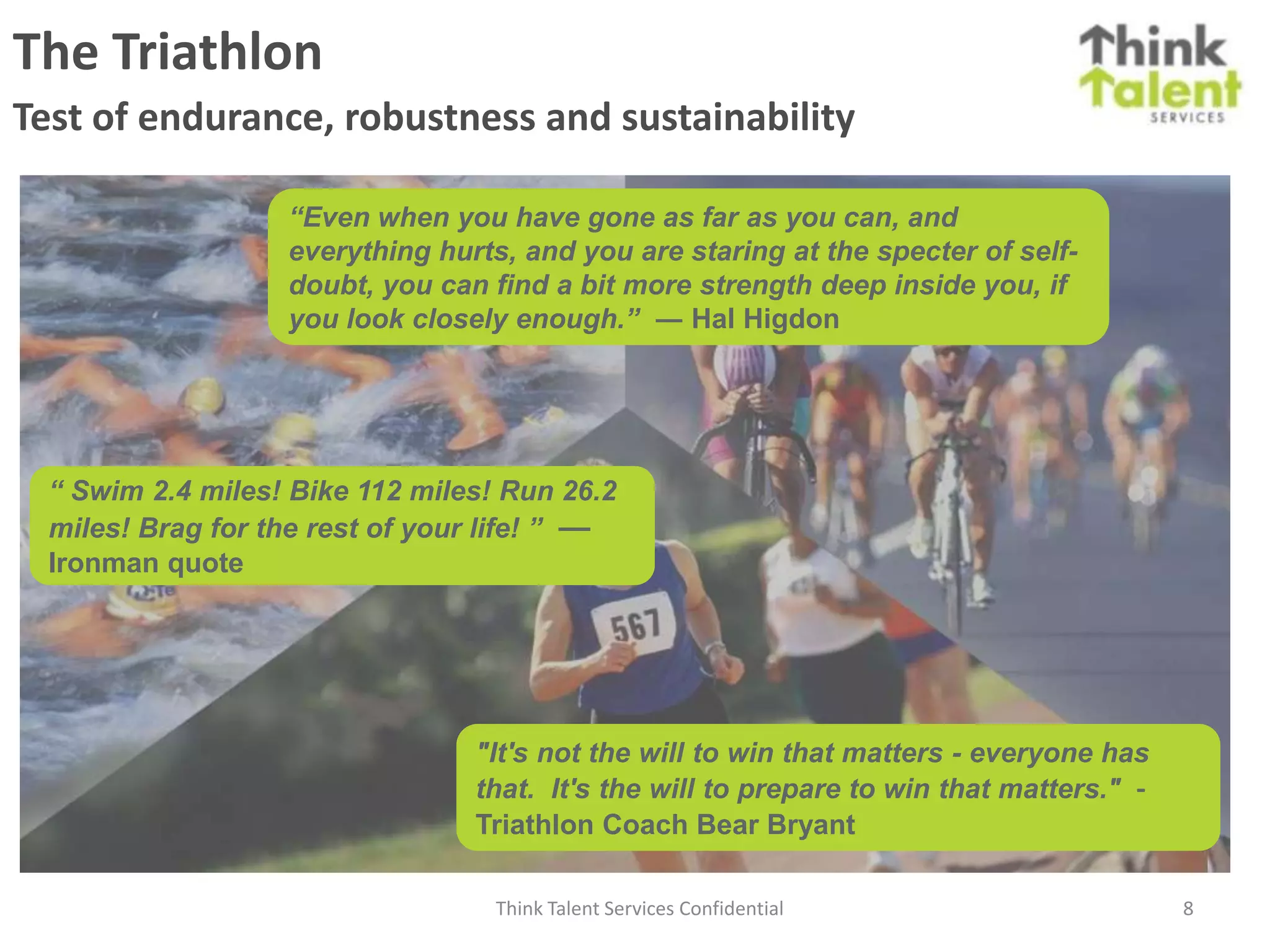 The Triathlon

Test of endurance, robustness and sustainability

Think Talent SERVICES

“Even when you have gone as far as you can, and everything hurts, and you are staring at the specter of self-doubt, you can find a bit more strength deep inside you, if you look closely enough.” — Hal Higdon

“ Swim 2.4 miles! Bike 112 miles! Run 26.2 miles! Brag for the rest of your life! ” — Ironman quote

567

"It's not the will to win that matters - everyone has that. It's the will to prepare to win that matters." - Triathlon Coach Bear Bryant

Think Talent Services Confidential

8